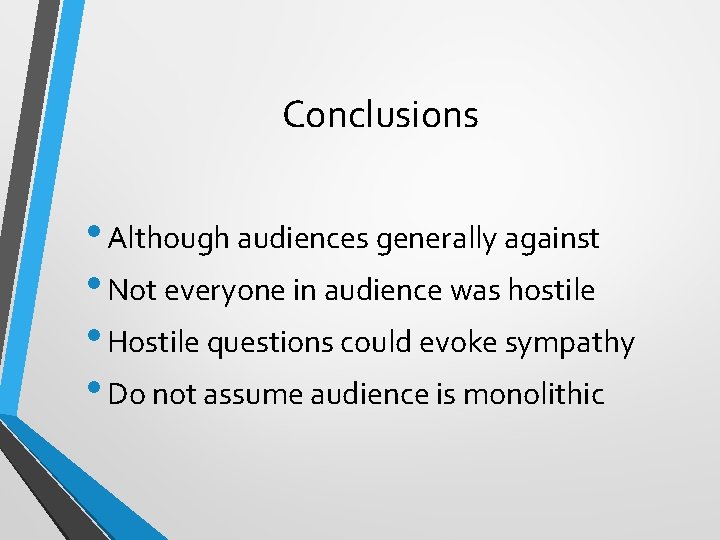 Conclusions

• Although audiences generally against
• Not everyone in audience was hostile
• Hostile questions could evoke sympathy
• Do not assume audience is monolithic